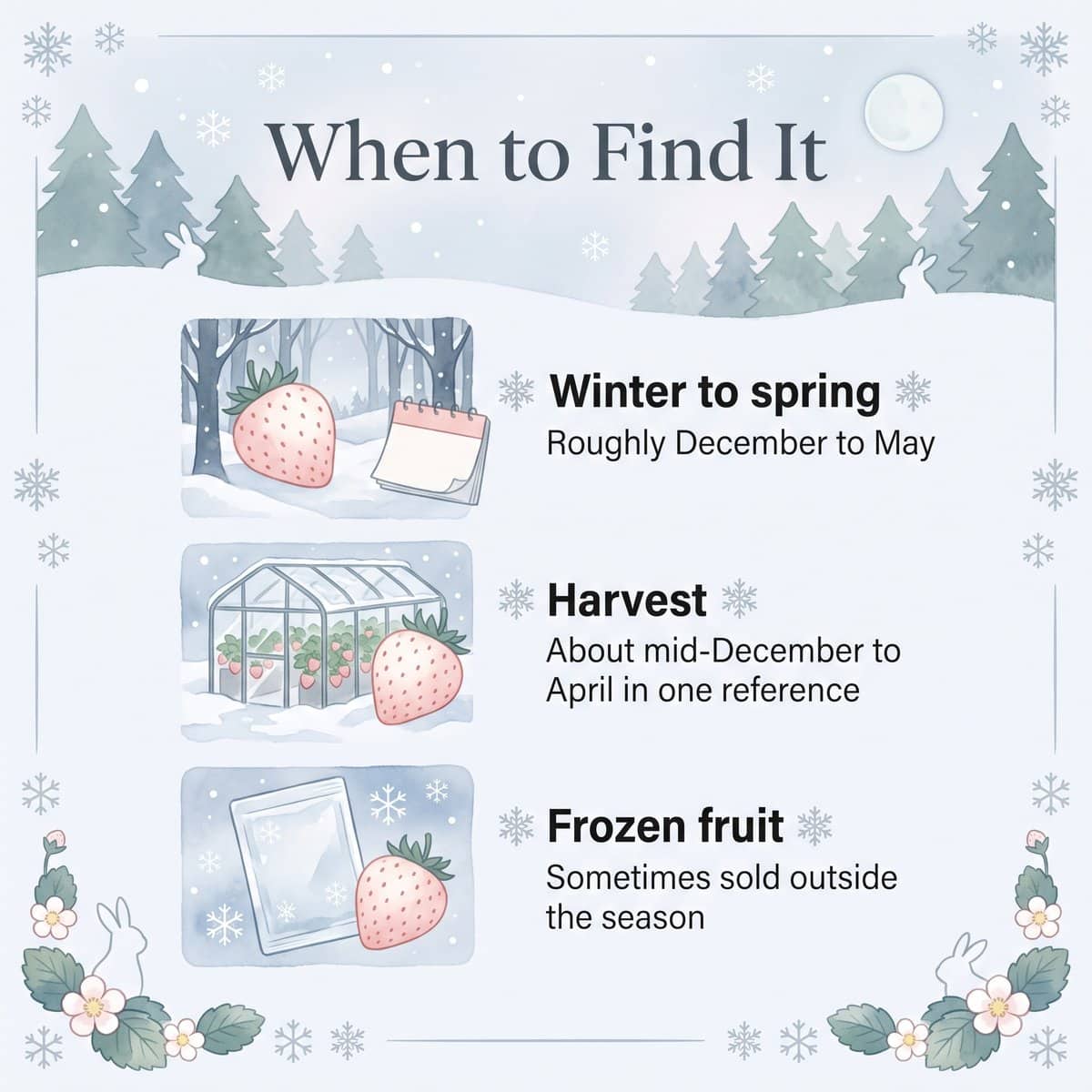 When to Find It

Winter to spring
Roughly December to May

Harvest
About mid-December to April in one reference

Frozen fruit
Sometimes sold outside the season